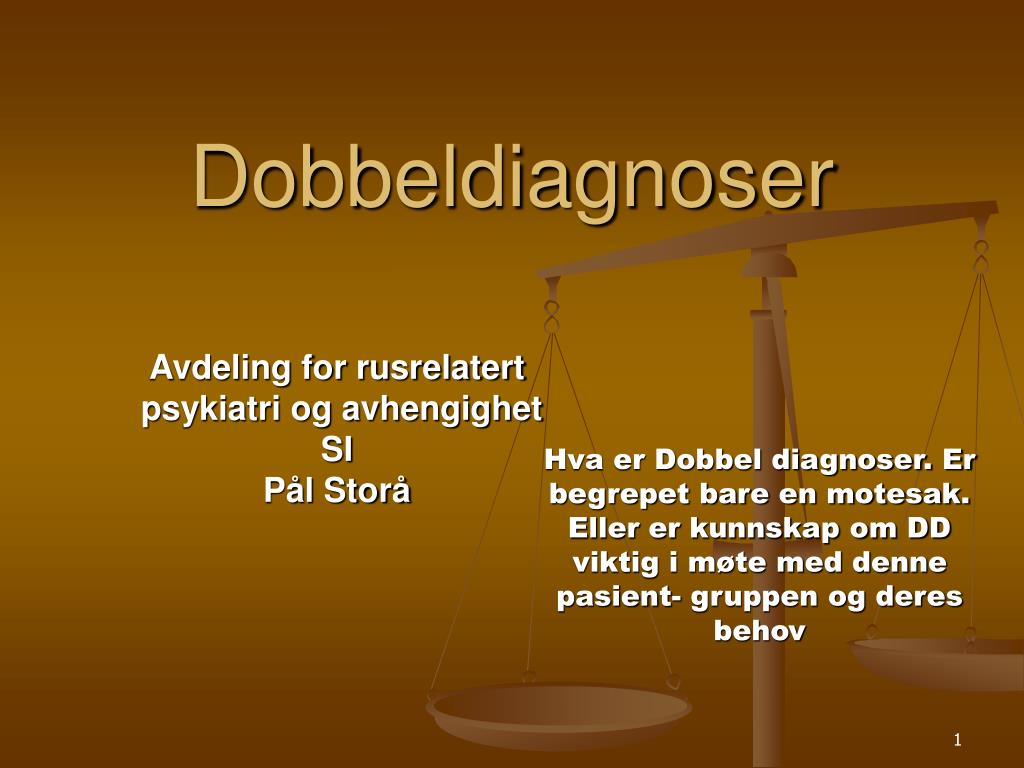 Dobbeldiagnoser

Avdeling for rusrelatert psykiatri og avhengighet
SI
Pål Storå

Hva er Dobbel diagnoser. Er begrepet bare en motesak. Eller er kunnskap om DD viktig i møte med denne pasient- gruppen og deres behov

1